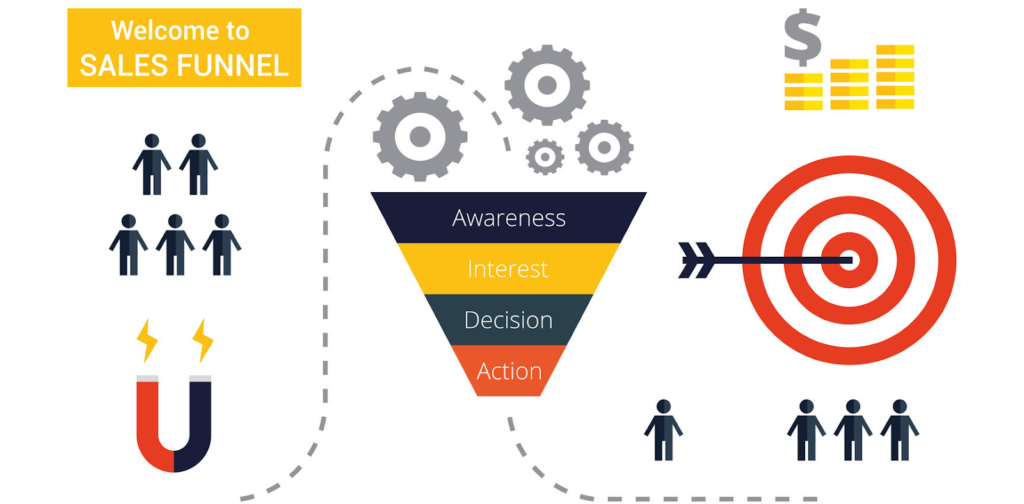 Welcome to
SALES FUNNEL

$

Awareness
Interest
Decision
Action